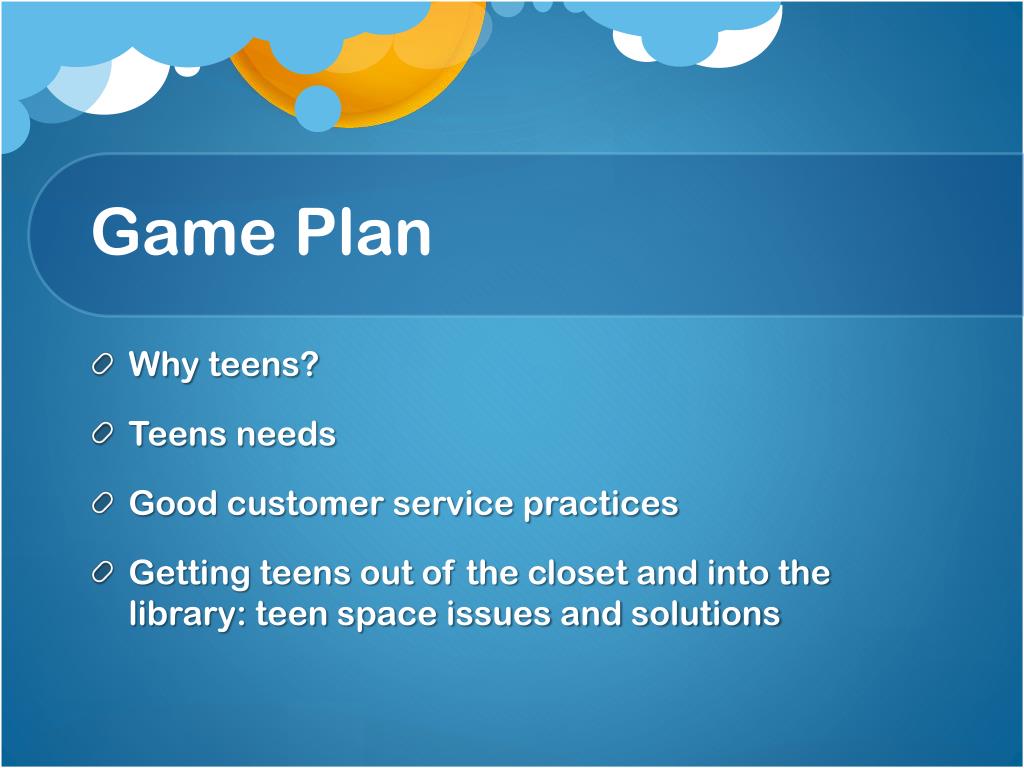 Game Plan

Why teens?

Teens needs

Good customer service practices

Getting teens out of the closet and into the library: teen space issues and solutions